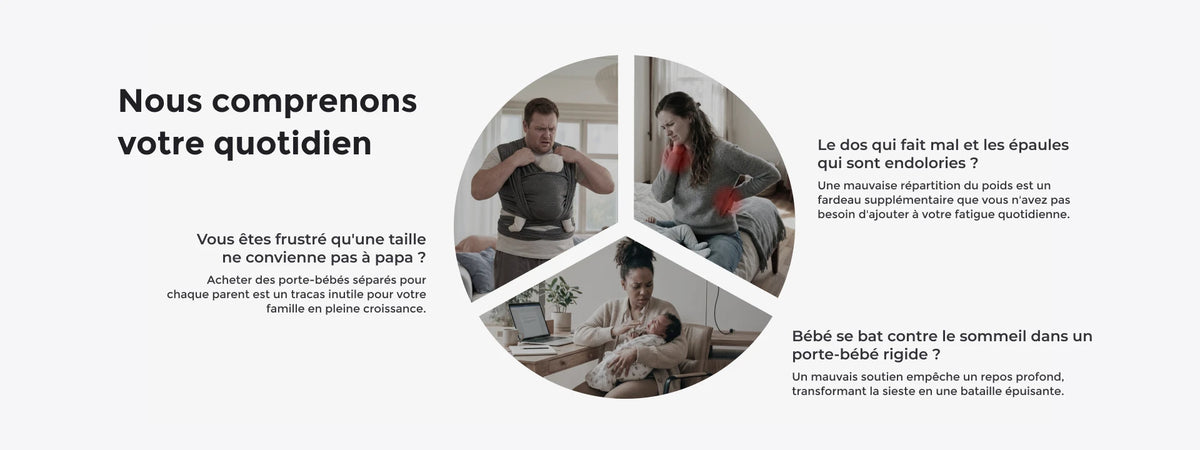 Nous comprenons votre quotidien

Vous êtes frustré qu'une taille ne convienne pas à papa ?

Acheter des porte-bébés séparés pour chaque parent est un tracas inutile pour votre famille en pleine croissance.

Le dos qui fait mal et les épaules qui sont endolories ?

Une mauvaise répartition du poids est un fardeau supplémentaire que vous n'avez pas besoin d'ajouter à votre fatigue quotidienne.

Bébé se bat contre le sommeil dans un porte-bébé rigide ?

Un mauvais soutien empêche un repos profond, transformant la sieste en une bataille épuisante.